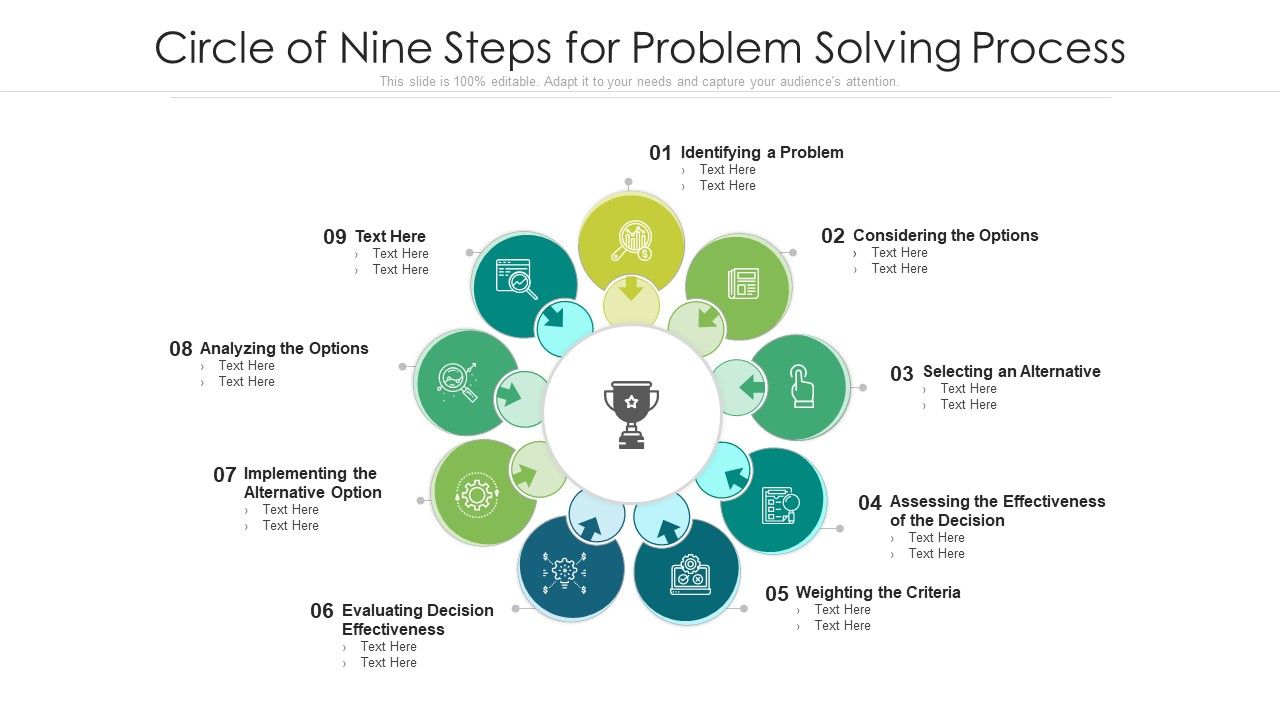 Circle of Nine Steps for Problem Solving Process

This slide is 100% editable. Adapt it to your needs and capture your audience's attention.

01 Identifying a Problem
› Text Here
› Text Here

02 Considering the Options
› Text Here
› Text Here

03 Selecting an Alternative
› Text Here
› Text Here

04 Assessing the Effectiveness of the Decision
› Text Here
› Text Here

05 Weighting the Criteria
› Text Here
› Text Here

06 Evaluating Decision Effectiveness
› Text Here
› Text Here

07 Implementing the Alternative Option
› Text Here
› Text Here

08 Analyzing the Options
› Text Here
› Text Here

09 Text Here
› Text Here
› Text Here